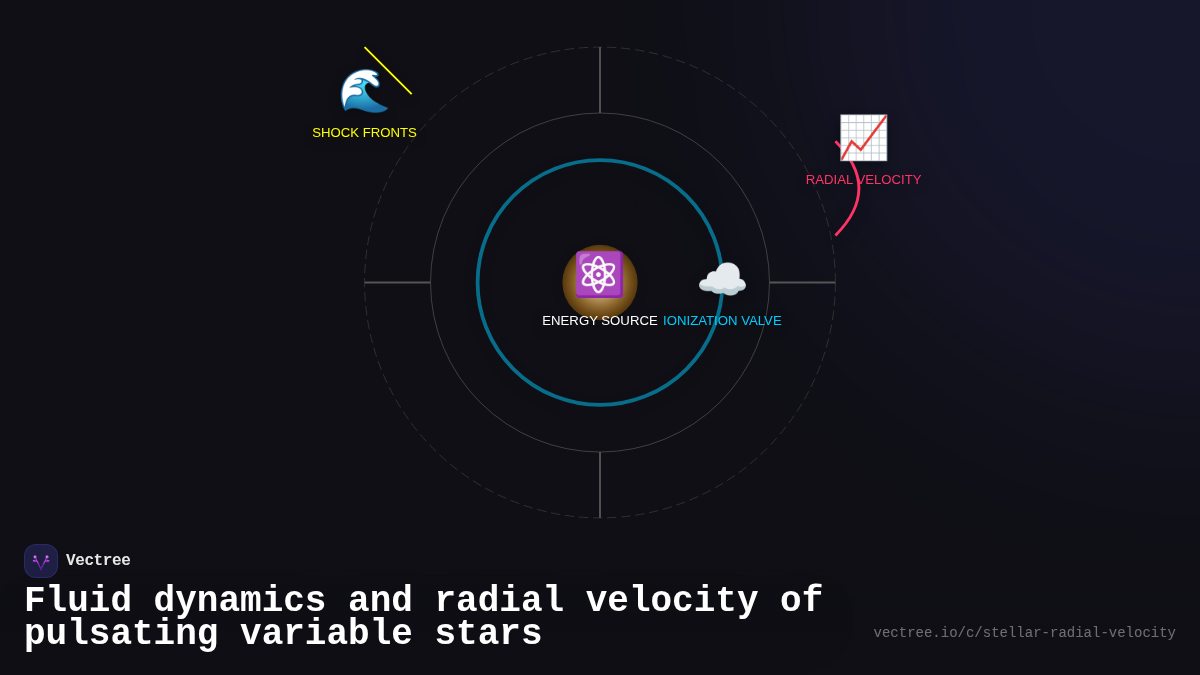 SHOCK FRONTS

RADIAL VELOCITY

ENERGY SOURCE IONIZATION VALVE

Vectree

Fluid dynamics and radial velocity of pulsating variable stars

vectree.io/c/stellar-radial-velocity